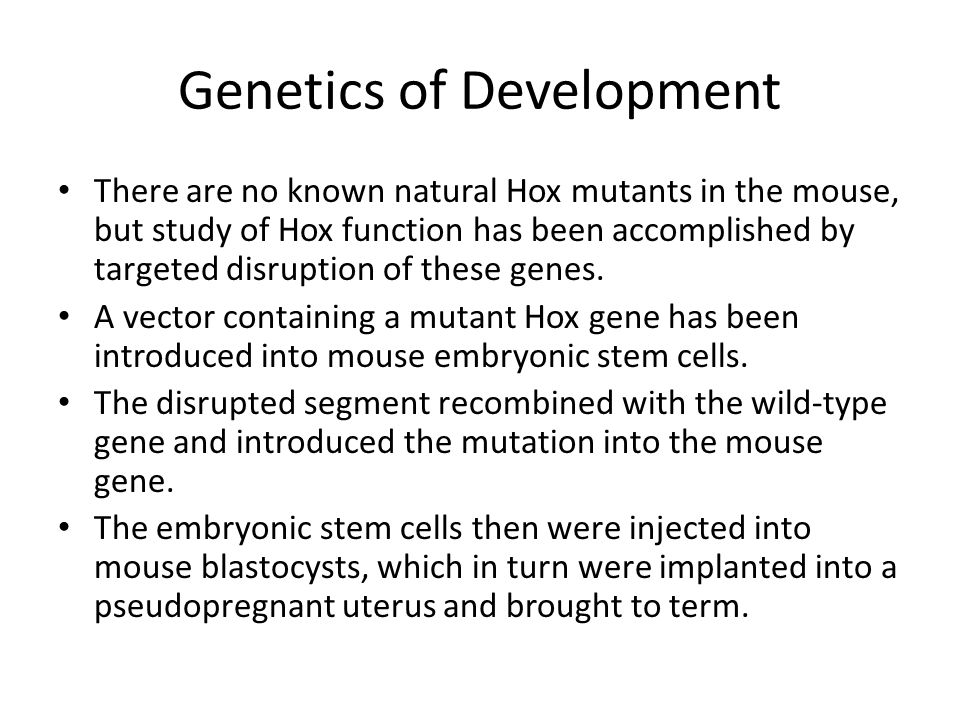 Genetics of Development

• There are no known natural Hox mutants in the mouse, but study of Hox function has been accomplished by targeted disruption of these genes.
• A vector containing a mutant Hox gene has been introduced into mouse embryonic stem cells.
• The disrupted segment recombined with the wild-type gene and introduced the mutation into the mouse gene.
• The embryonic stem cells then were injected into mouse blastocysts, which in turn were implanted into a pseudopregnant uterus and brought to term.